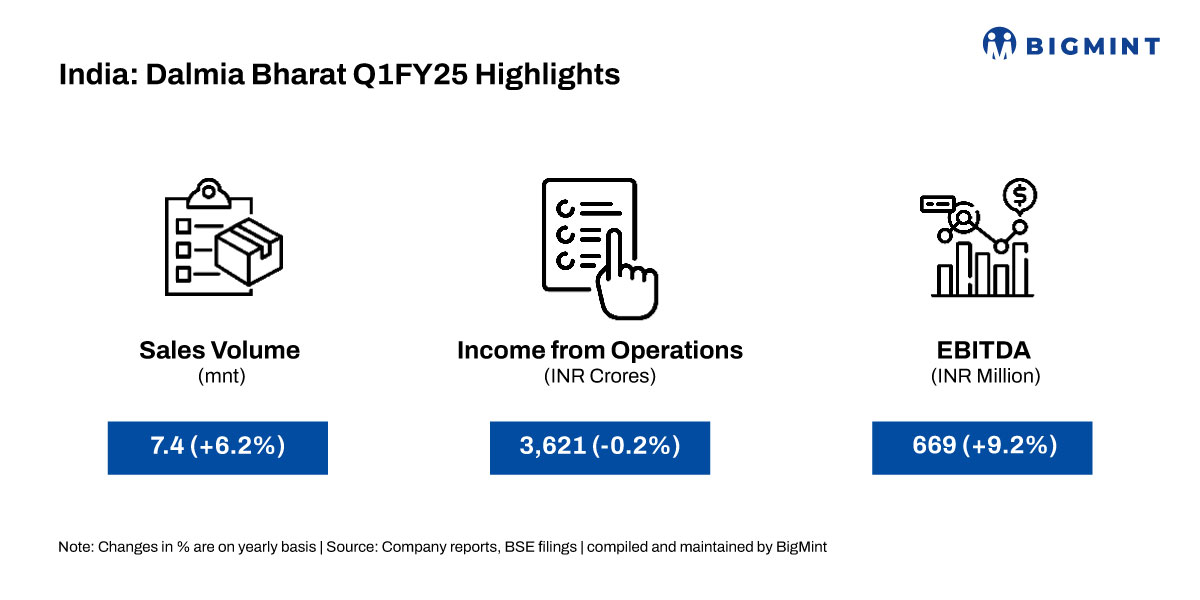 BIGMINT

India: Dalmia Bharat Q1FY25 Highlights

Sales Volume
(mnt)

7.4 (+6.2%)

Income from Operations
(INR Crores)

3,621 (-0.2%)

EBITDA
(INR Million)

669 (+9.2%)

Note: Changes in % are on yearly basis | Source: Company reports, BSE filings | compiled and maintained by BigMint